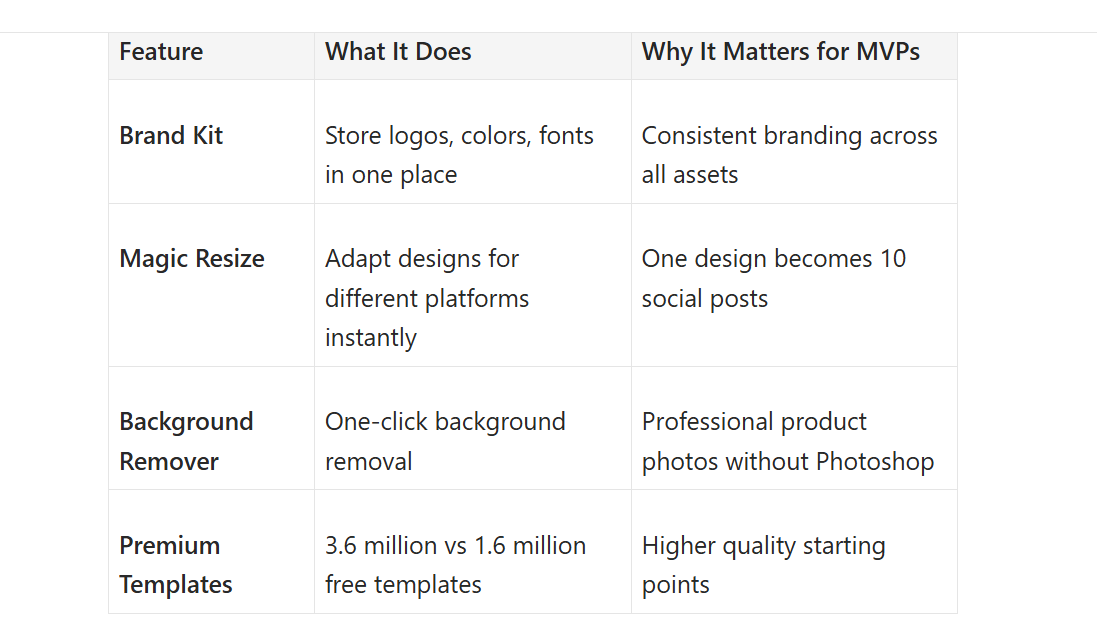 | Feature | What It Does | Why It Matters for MVPs |
|---|---|---|
| **Brand Kit** | Store logos, colors, fonts in one place | Consistent branding across all assets |
| **Magic Resize** | Adapt designs for different platforms instantly | One design becomes 10 social posts |
| **Background Remover** | One-click background removal | Professional product photos without Photoshop |
| **Premium Templates** | 3.6 million vs 1.6 million free templates | Higher quality starting points |